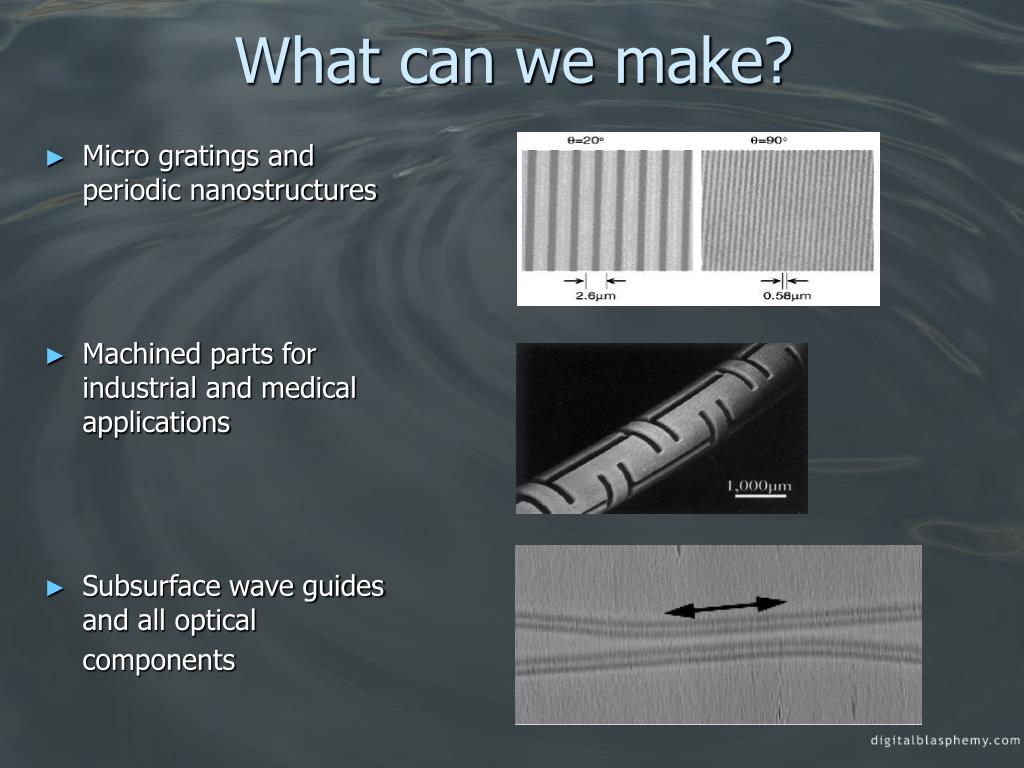 What can we make?

► Micro gratings and periodic nanostructures

$\theta=20°$

$\theta=90°$

2.6μm

0.58μm

► Machined parts for industrial and medical applications

1,000μm

► Subsurface wave guides and all optical components

digitalblasphemy.com